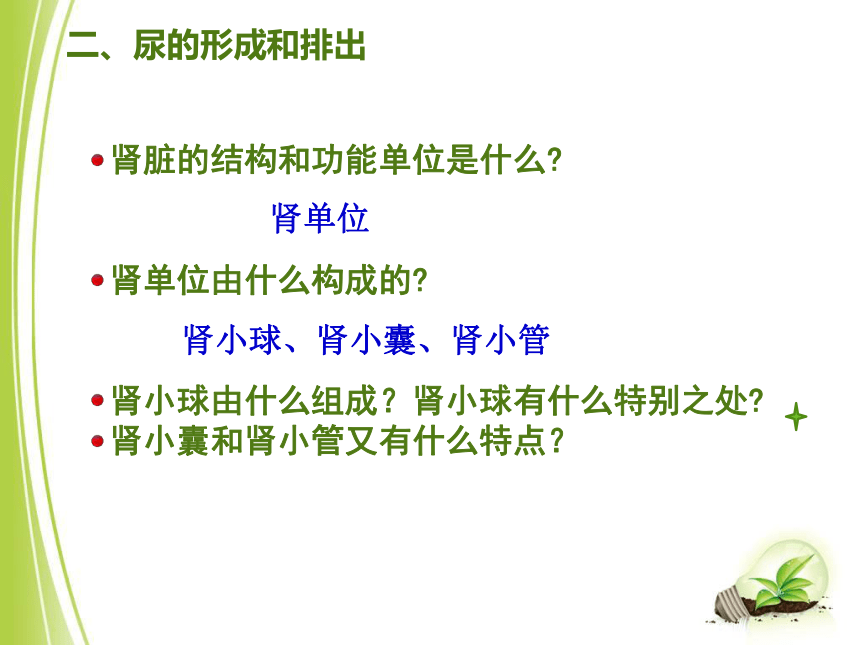 二、尿的形成和排出

肾脏的结构和功能单位是什么?

肾单位

肾单位由什么构成的?

肾小球、肾小囊、肾小管

肾小球由什么组成？肾小球有什么特别之处?
肾小囊和肾小管又有什么特点？